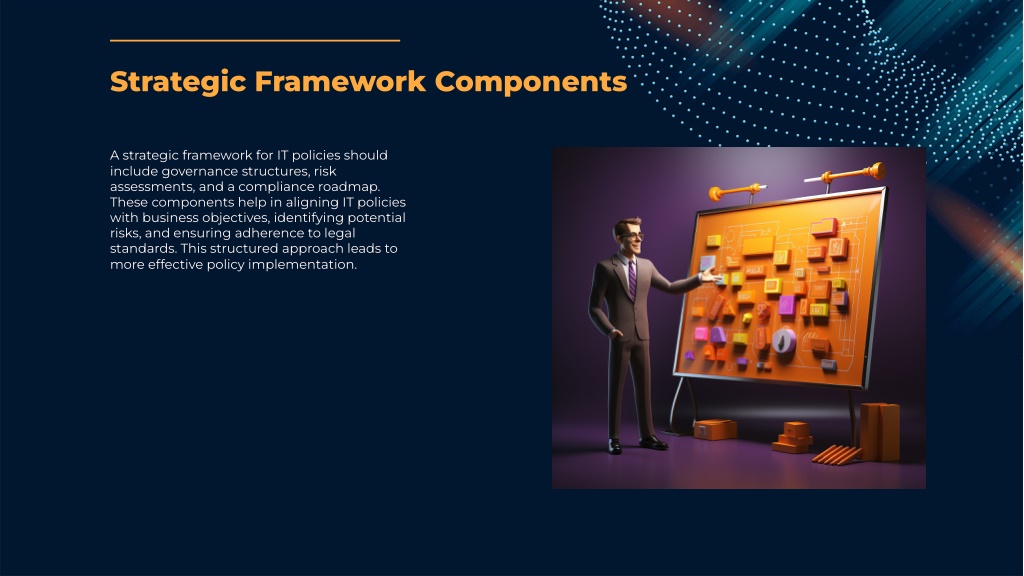 Strategic Framework Components

A strategic framework for IT policies should include governance structures, risk assessments, and a compliance roadmap. These components help in aligning IT policies with business objectives, identifying potential risks, and ensuring adherence to legal standards. This structured approach leads to more effective policy implementation.